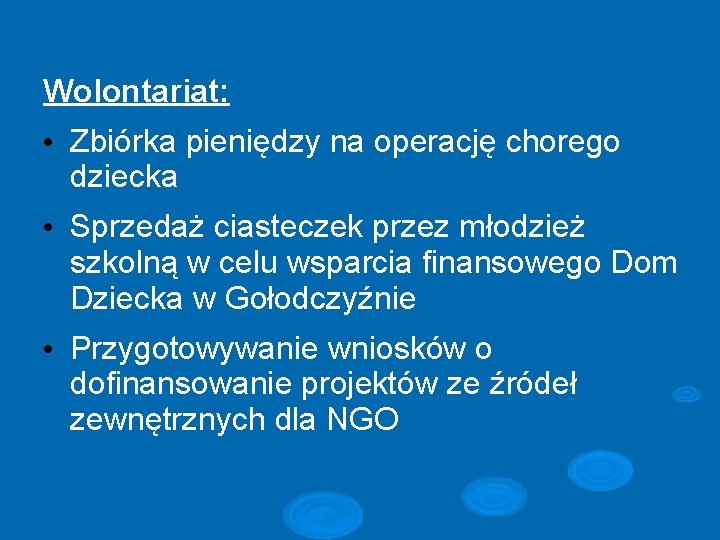 Wolontariat:

• Zbiórka pieniędzy na operację chorego dziecka

• Sprzedaż ciasteczek przez młodzież szkolną w celu wsparcia finansowego Dom Dziecka w Gołodczyźnie

• Przygotowywanie wniosków o dofinansowanie projektów ze źródeł zewnętrznych dla NGO